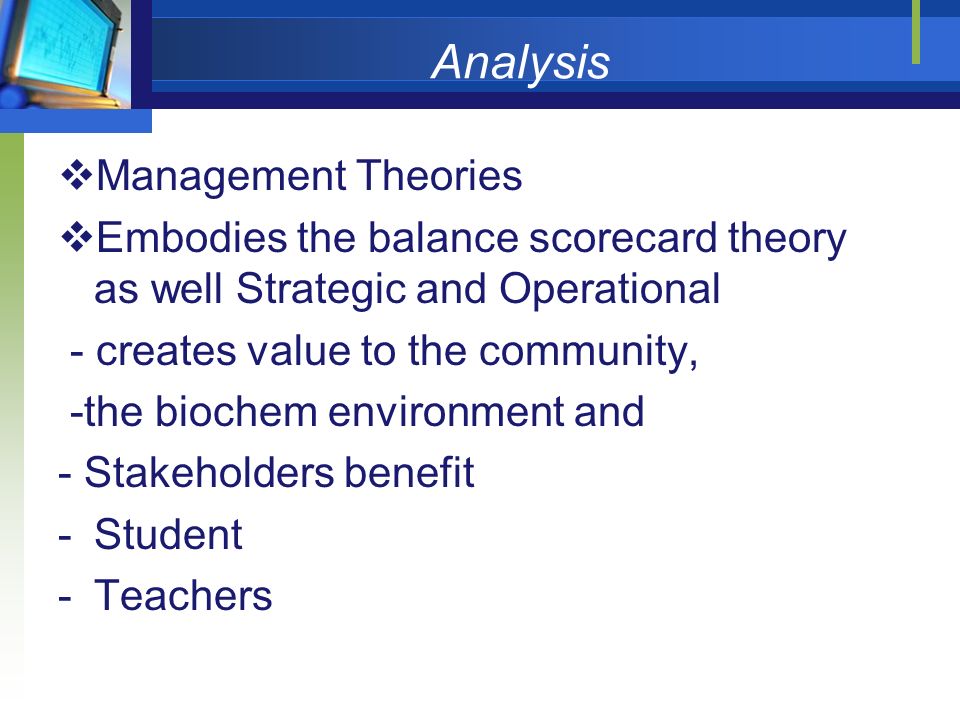 Analysis

❖Management Theories

❖Embodies the balance scorecard theory as well Strategic and Operational

- creates value to the community,

-the biochem environment and

- Stakeholders benefit

- Student

- Teachers